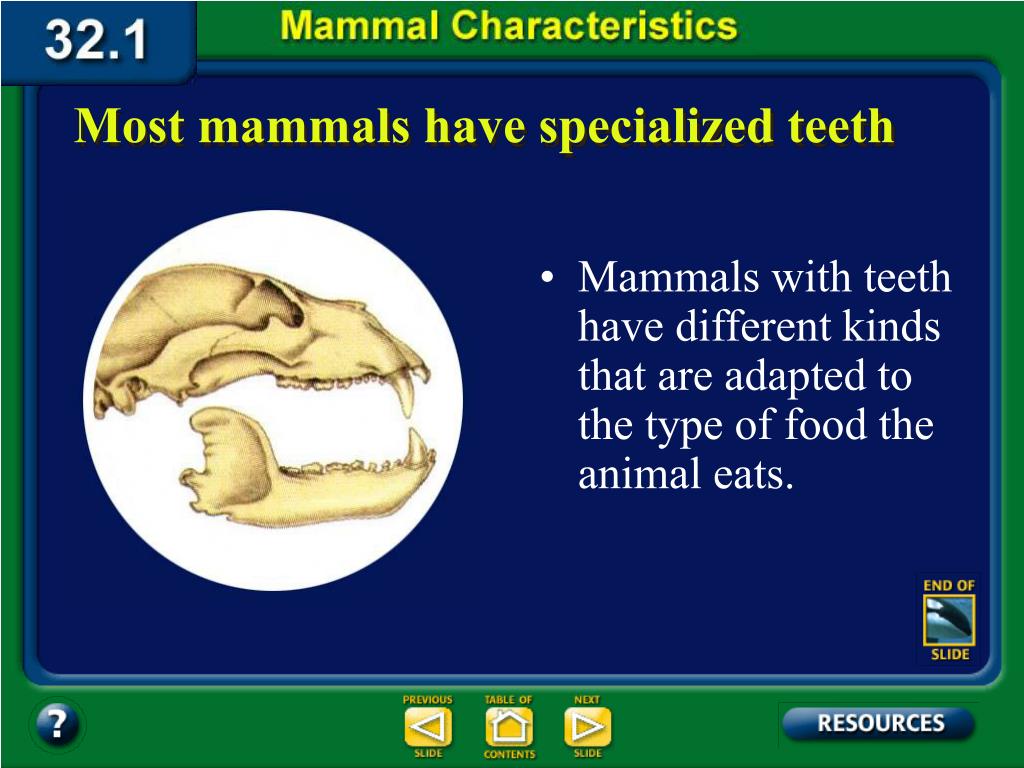 32.1

Mammal Characteristics

Most mammals have specialized teeth

• Mammals with teeth have different kinds that are adapted to the type of food the animal eats.

END OF SLIDE

?

PREVIOUS SLIDE

TABLE OF CONTENTS

NEXT SLIDE

RESOURCES